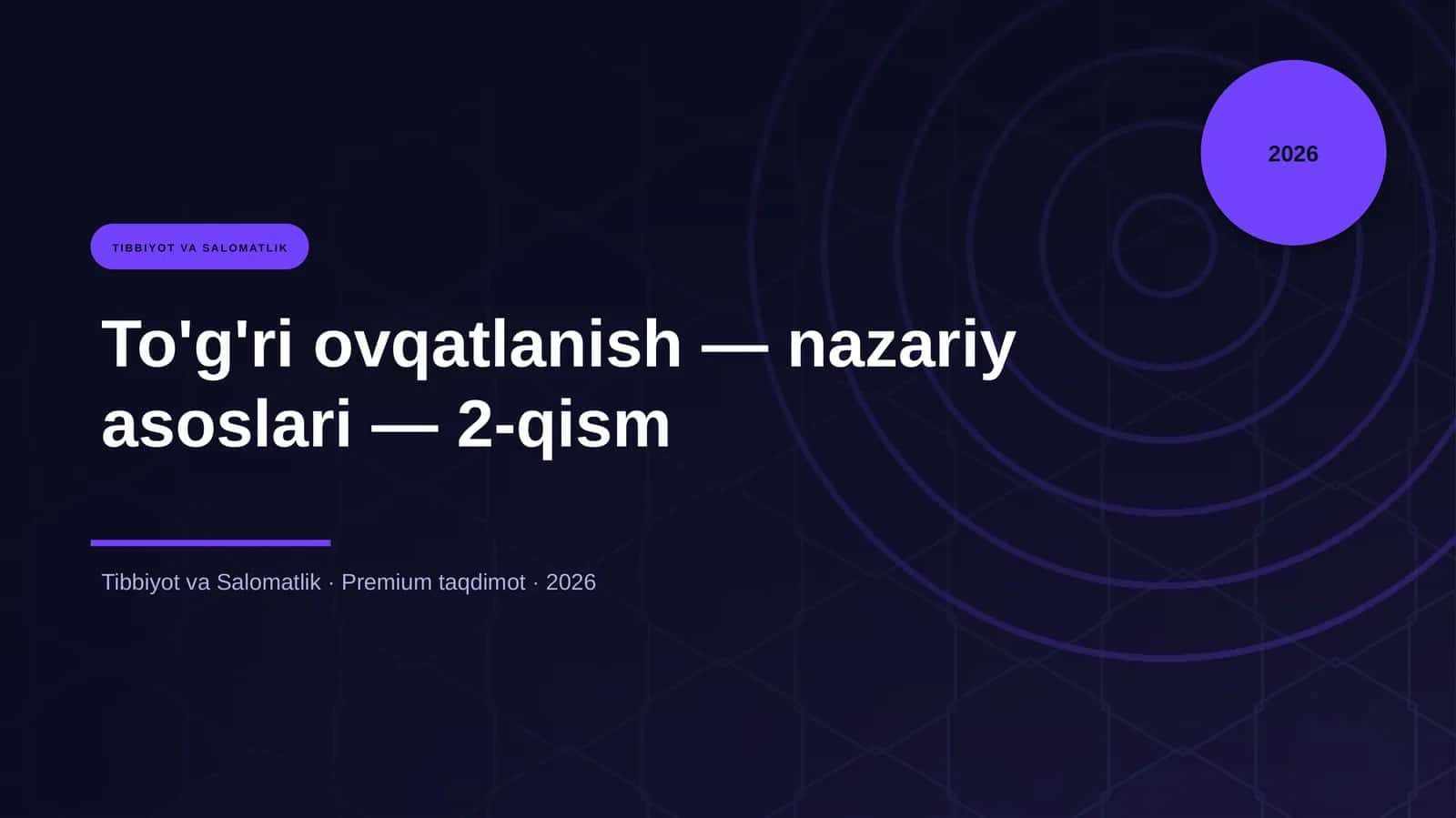 2026

TIBBIYOT VA SALOMATLIK

To'g'ri ovqatlanish — nazariy asoslari — 2-qism

Tibbiyot va Salomatlik · Premium taqdimot · 2026